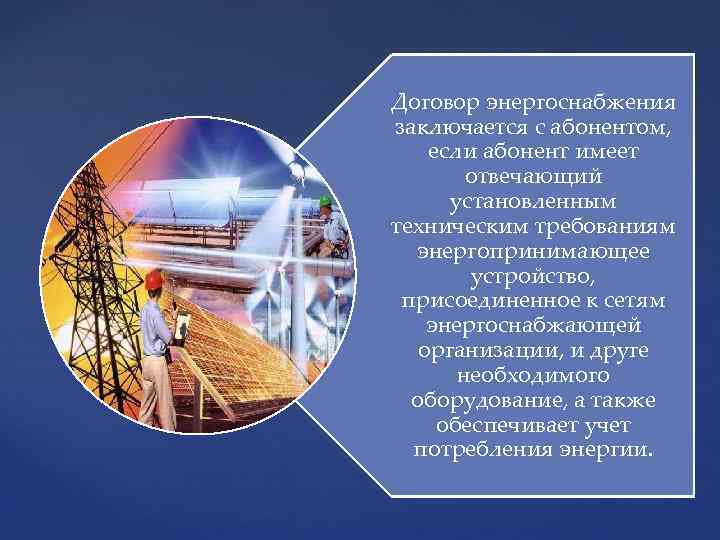 Договор энергоснабжения заключается с абонентом, если абонент имеет отвечающий установленным техническим требованиям энергопринимающее устройство, присоединенное к сетям энергоснабжающей организации, и друге необходимого оборудование, а также обеспечивает учет потребления энергии.